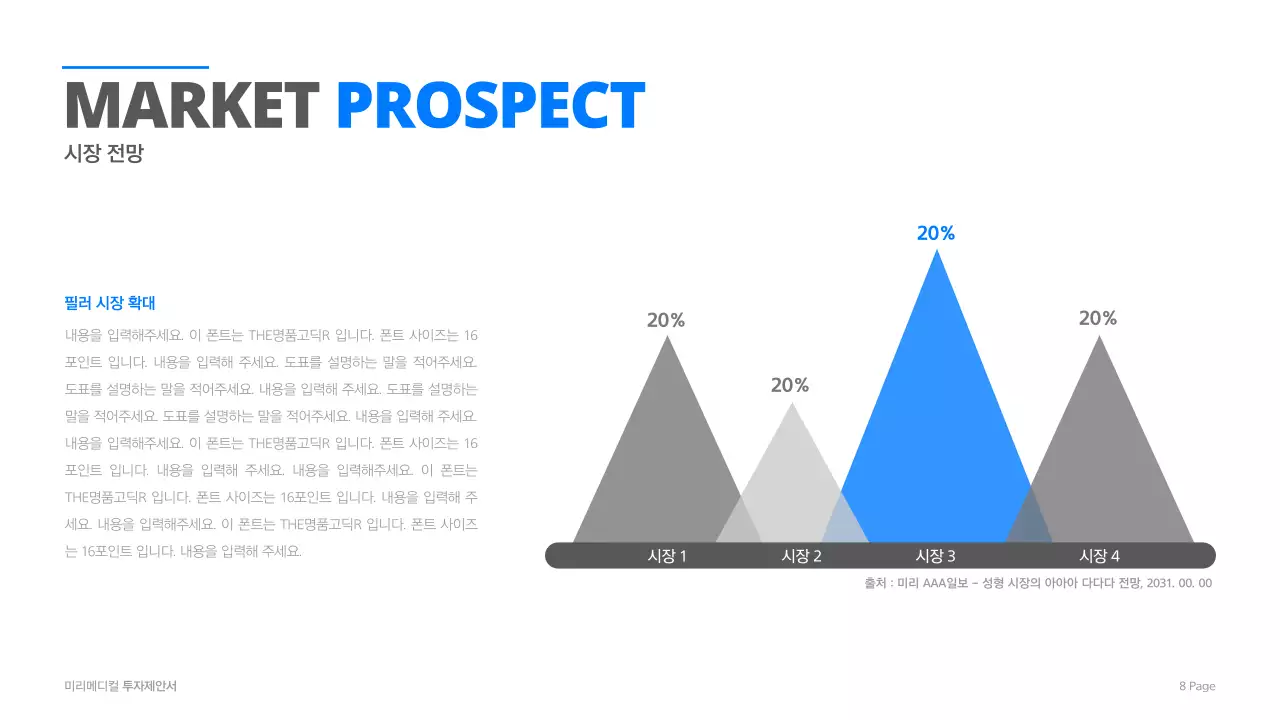 MARKET PROSPECT
시장 전망

필러 시장 확대
내용을 입력해주세요. 이 폰트는 THE명품고딕R 입니다. 폰트 사이즈는 16포인트 입니다. 내용을 입력해 주세요. 도표를 설명하는 말을 적어주세요. 도표를 설명하는 말을 적어주세요. 내용을 입력해 주세요. 도표를 설명하는 말을 적어주세요. 도표를 설명하는 말을 적어주세요. 내용을 입력해 주세요. 내용을 입력해주세요. 이 폰트는 THE명품고딕R 입니다. 폰트 사이즈는 16포인트 입니다. 내용을 입력해 주세요. 내용을 입력해주세요. 이 폰트는 THE명품고딕R 입니다. 폰트 사이즈는 16포인트 입니다. 내용을 입력해 주세요. 내용을 입력해주세요. 이 폰트는 THE명품고딕R 입니다. 폰트 사이즈는 16포인트 입니다. 내용을 입력해 주세요.

20%
20%
20%
20%
시장 1
시장 2
시장 3
시장 4
출처 : 미리 AAA일보 – 성형 시장의 아아아 다다다 전망, 2031. 00. 00

미리메디컬 투자제안서
8 Page